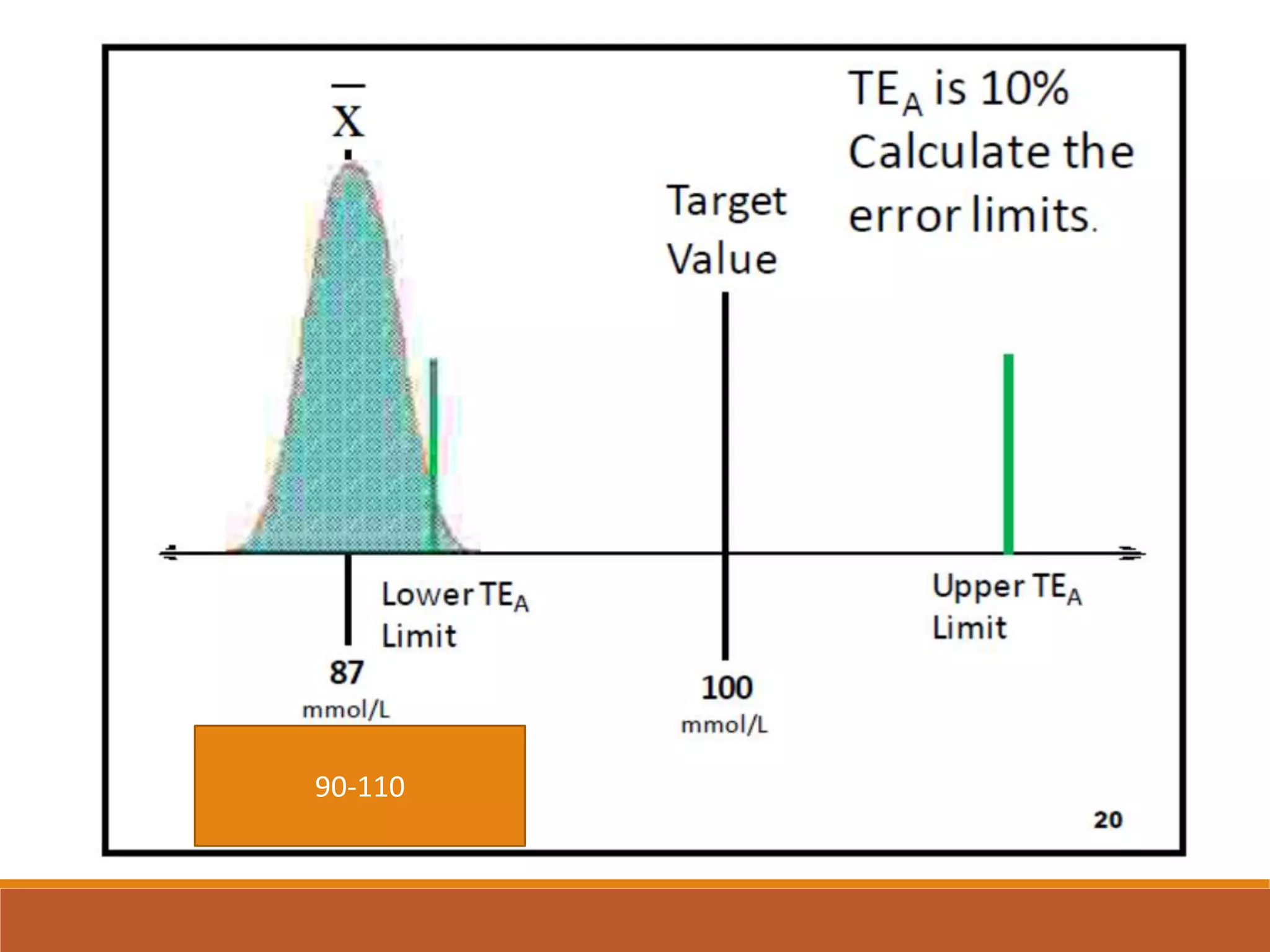 $\overline{X}$

$TE_A$ is 10%
Calculate the error limits.

Target Value

Lower $TE_A$ Limit

Upper $TE_A$ Limit

87
mmol/L

100
mmol/L

90-110

20